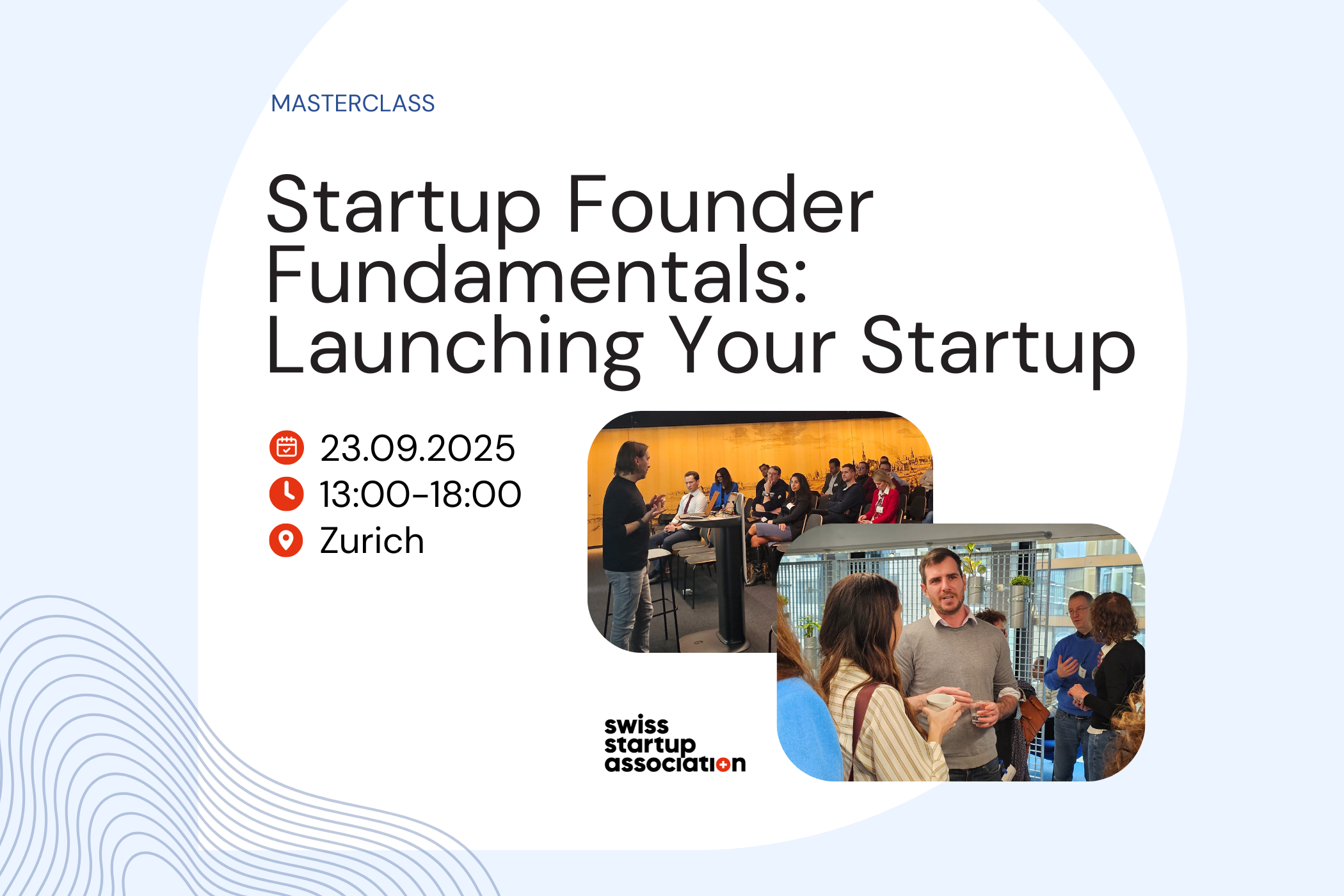 MASTERCLASS

Startup Founder Fundamentals: Launching Your Startup

23.09.2025
13:00-18:00
Zurich

swiss startup association